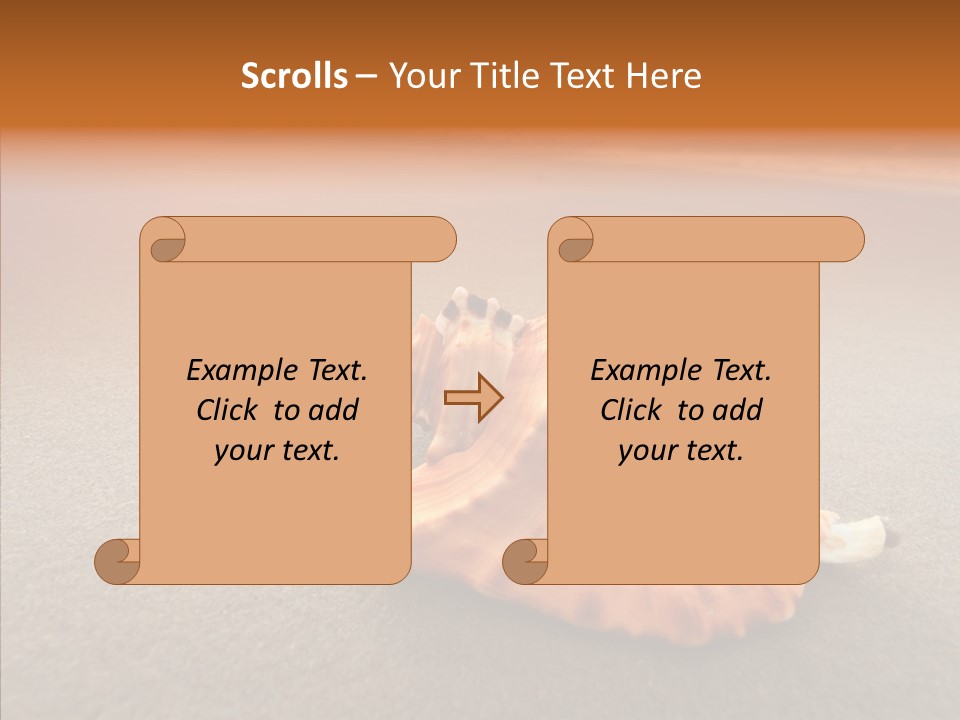 Scrolls – Your Title Text Here

Example Text. Click to add your text.

Example Text. Click to add your text.